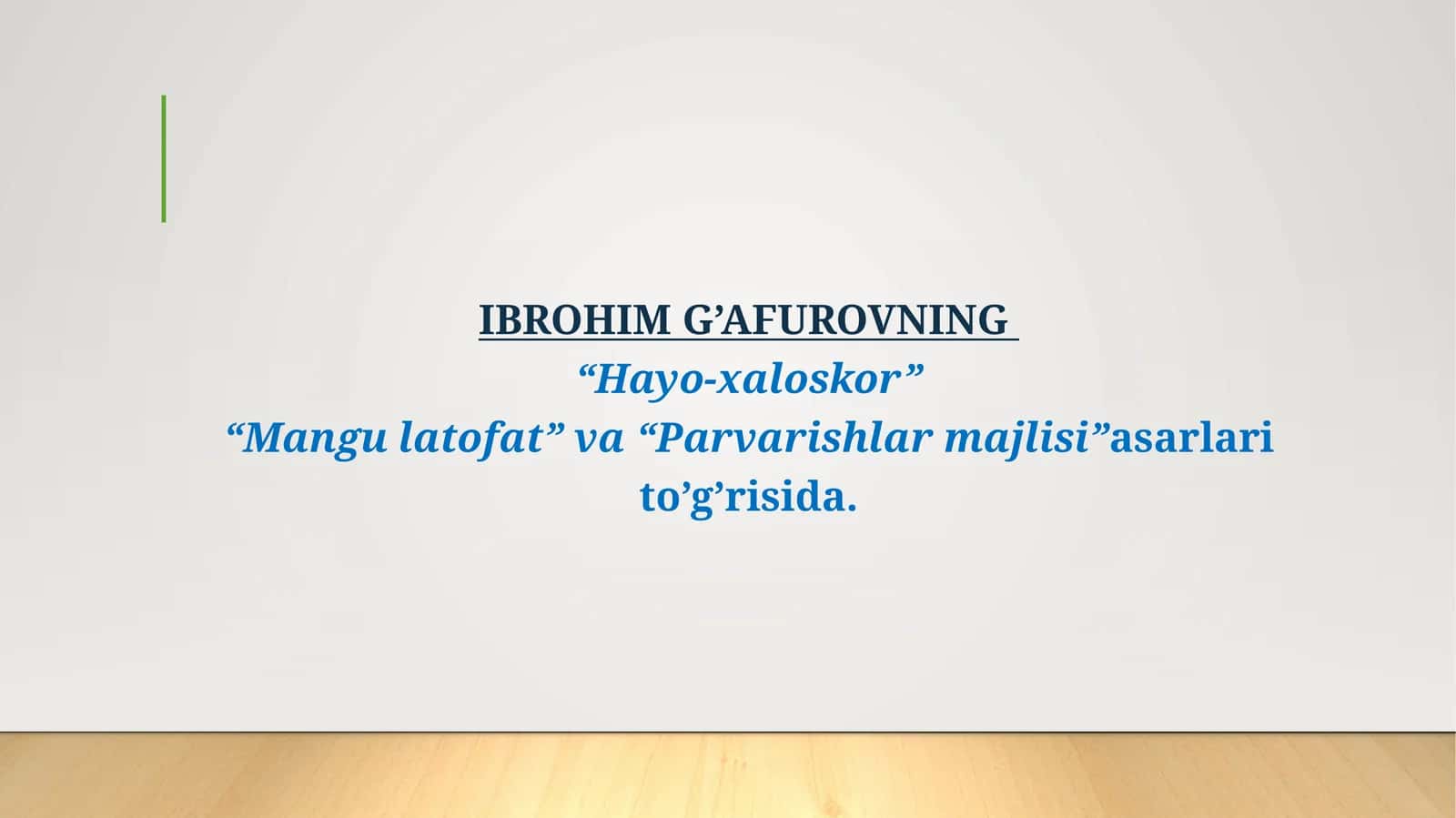 IBROHIM G’AFUROVNING
“Hayo-xaloskor”
“Mangu latofat” va “Parvarishlar majlisi”asarlari to’g’risida.